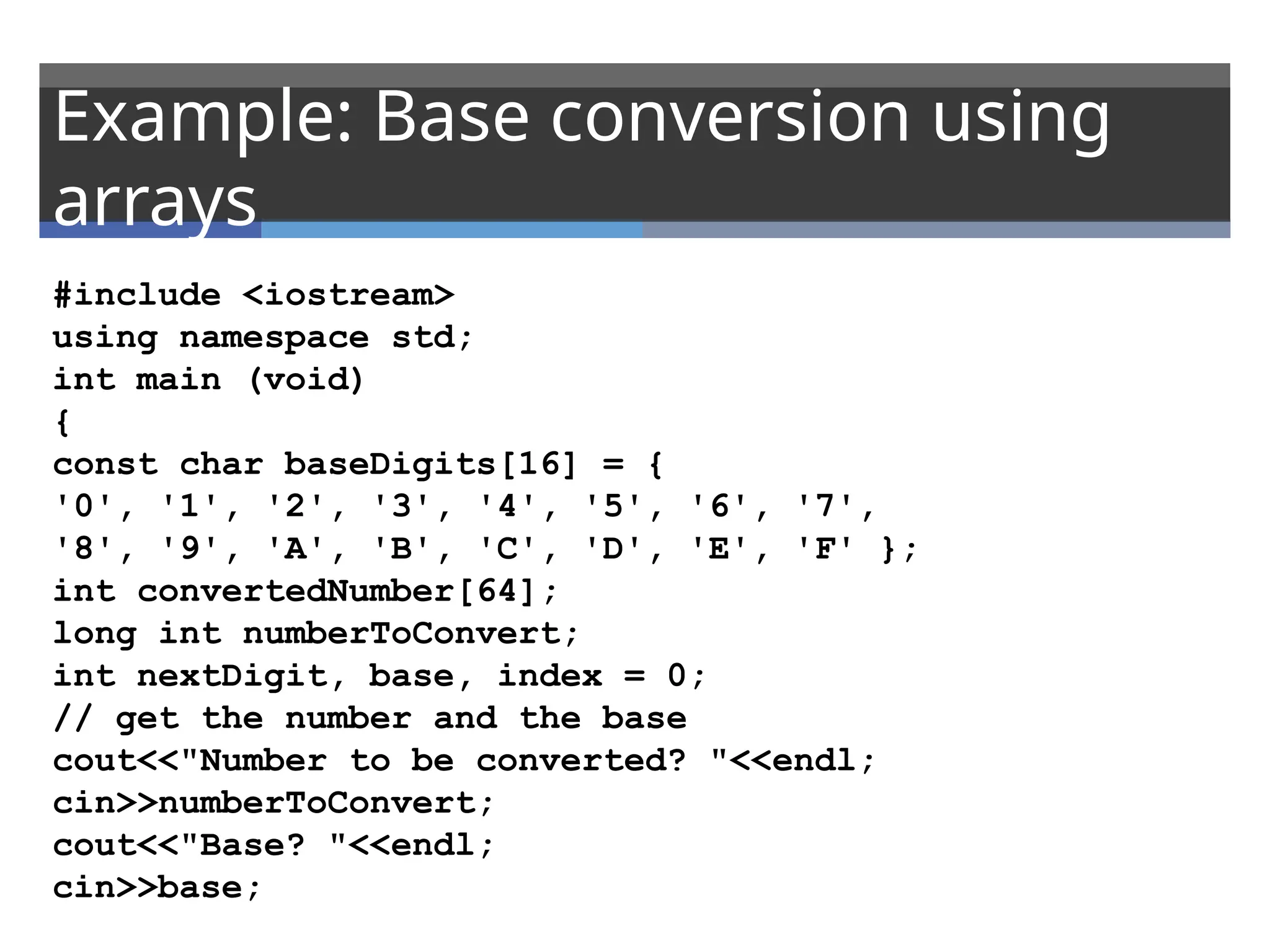 Example: Base conversion using arrays

#include <iostream>
using namespace std;
int main (void)
{
const char baseDigits[16] = {
'0', '1', '2', '3', '4', '5', '6', '7',
'8', '9', 'A', 'B', 'C', 'D', 'E', 'F' };
int convertedNumber[64];
long int numberToConvert;
int nextDigit, base, index = 0;
// get the number and the base
cout<<"Number to be converted? "<<endl;
cin>>numberToConvert;
cout<<"Base? "<<endl;
cin>>base;